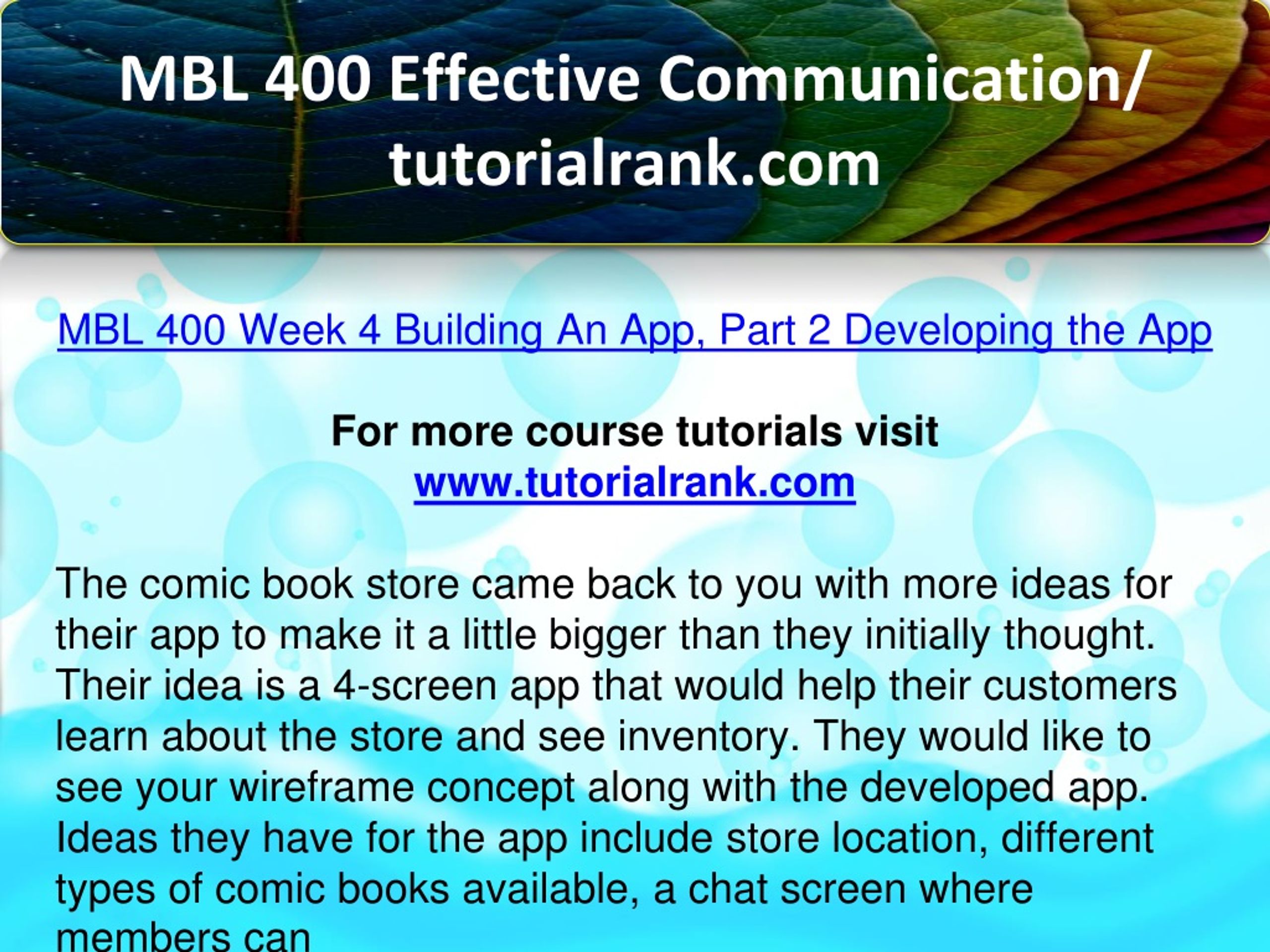 MBL 400 Effective Communication/ tutorialrank.com

MBL 400 Week 4 Building An App, Part 2 Developing the App

For more course tutorials visit
www.tutorialrank.com

The comic book store came back to you with more ideas for their app to make it a little bigger than they initially thought. Their idea is a 4-screen app that would help their customers learn about the store and see inventory. They would like to see your wireframe concept along with the developed app. Ideas they have for the app include store location, different types of comic books available, a chat screen where members can